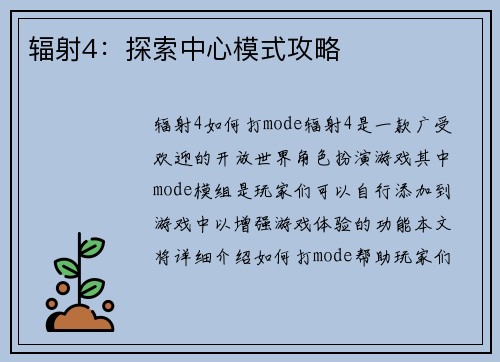 辐射4：探索中心模式攻略

辐射4如何打mode辐射4是一款广受欢迎的开放世界角色扮演游戏其中mode模组是玩家们可以自行添加到游戏中以增强游戏体验的功能本文将详细介绍如何打mode帮助玩家们